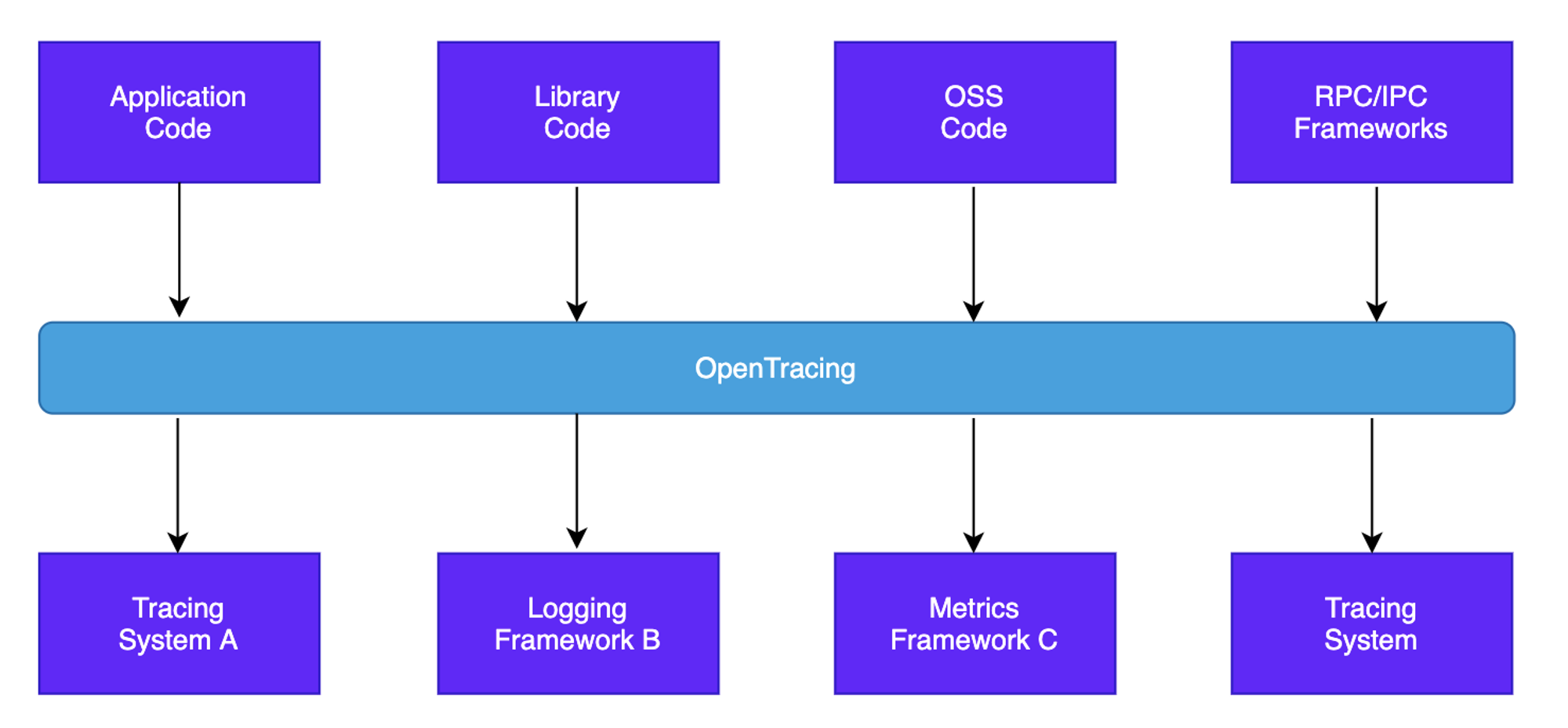 Application Code

Library Code

OSS Code

RPC/IPC Frameworks

OpenTracing

Tracing System A

Logging Framework B

Metrics Framework C

Tracing System